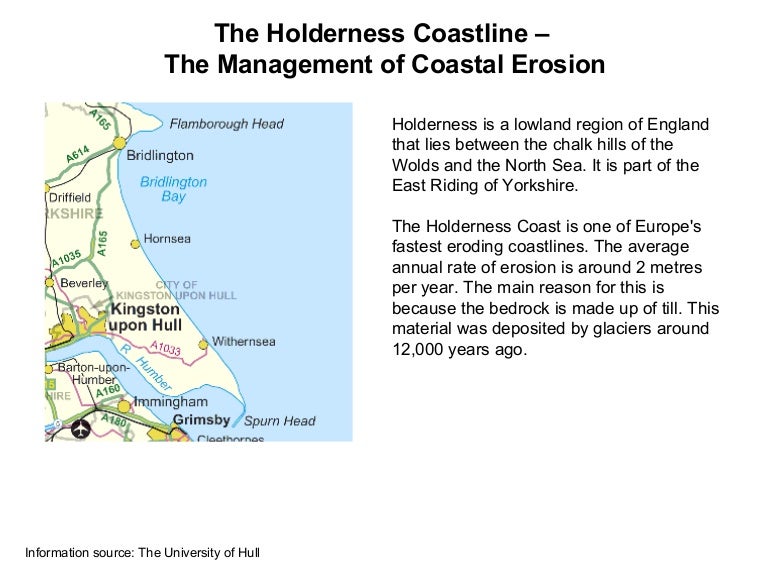 The Holderness Coastline –
The Management of Coastal Erosion

A165
Flamborough Head
A614
Bridlington
Bridlington Bay
Driffield
RKSHIRE
A165
Hornsea
A1035
Beverley
CITY OF KINGSTON UPON HULL
Kingston upon Hull
A1033
Withernsea
R Humber
Barton-upon-Humber
HIRE
A160
Immingham
A180
Grimsby
Spurn Head
Cleethorpes

Holderness is a lowland region of England that lies between the chalk hills of the Wolds and the North Sea. It is part of the East Riding of Yorkshire.

The Holderness Coast is one of Europe's fastest eroding coastlines. The average annual rate of erosion is around 2 metres per year. The main reason for this is because the bedrock is made up of till. This material was deposited by glaciers around 12,000 years ago.

Information source: The University of Hull